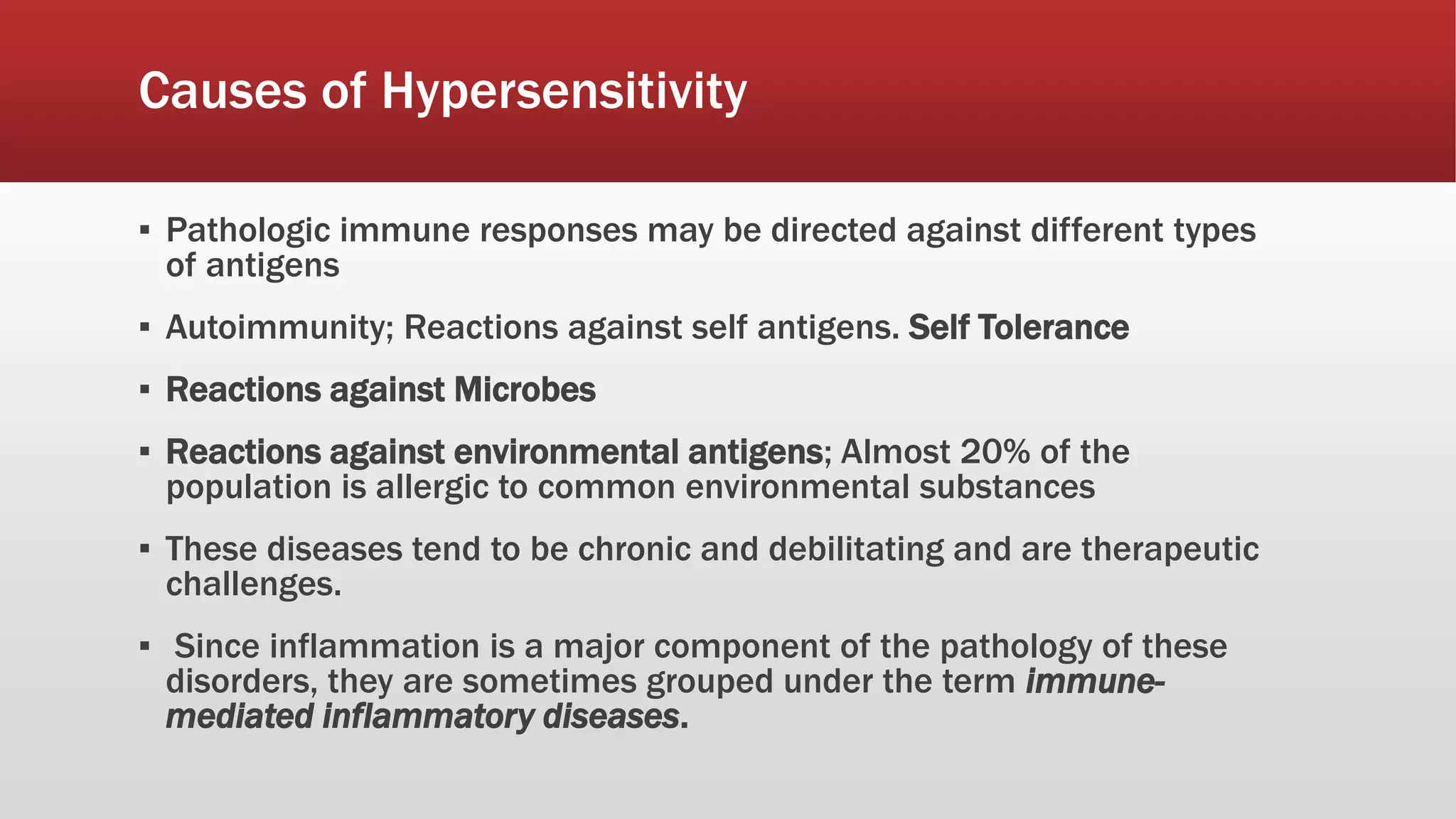 Causes of Hypersensitivity

▪ Pathologic immune responses may be directed against different types of antigens

▪ Autoimmunity; Reactions against self antigens. Self Tolerance

▪ Reactions against Microbes

▪ Reactions against environmental antigens; Almost 20% of the population is allergic to common environmental substances

▪ These diseases tend to be chronic and debilitating and are therapeutic challenges.

▪ Since inflammation is a major component of the pathology of these disorders, they are sometimes grouped under the term immune-mediated inflammatory diseases.